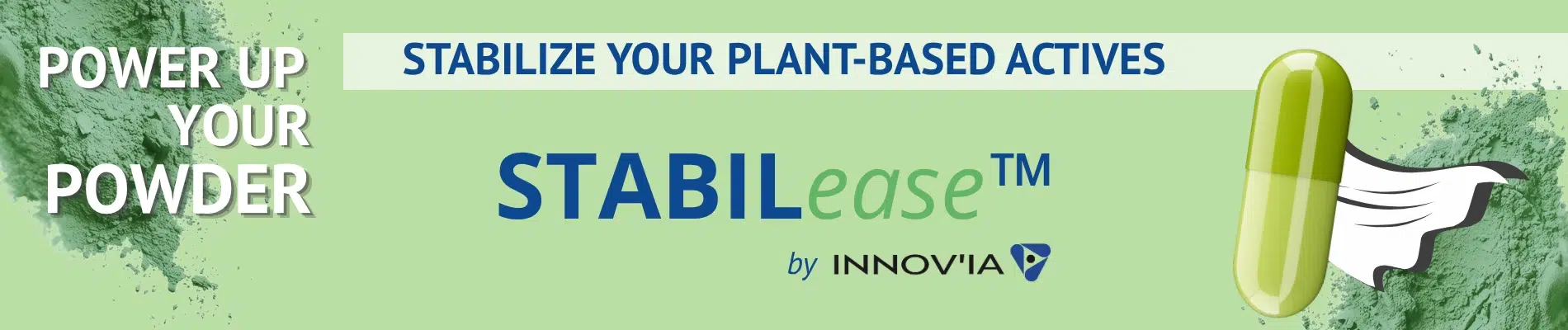 POWER UP YOUR POWDER

STABILIZE YOUR PLANT-BASED ACTIVES

STABILease™

by INNOV'IA